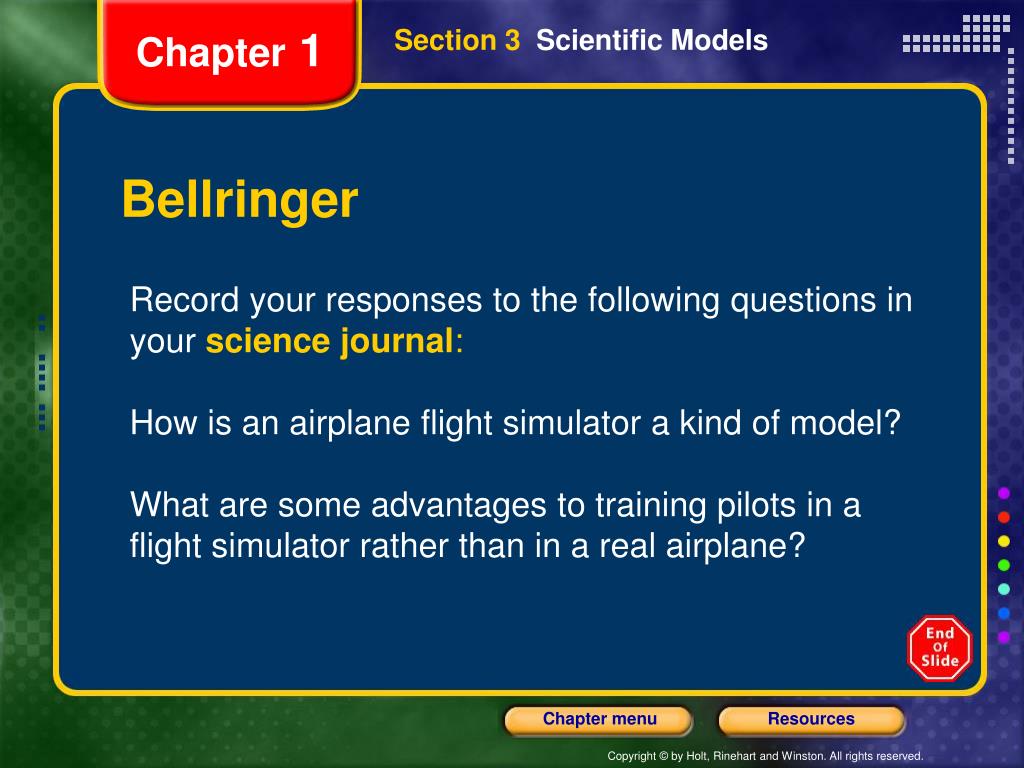 Chapter 1

Section 3 Scientific Models

Bellringer

Record your responses to the following questions in your science journal:

How is an airplane flight simulator a kind of model?

What are some advantages to training pilots in a flight simulator rather than in a real airplane?

End Of Slide

Chapter menu

Resources

Copyright © by Holt, Rinehart and Winston. All rights reserved.